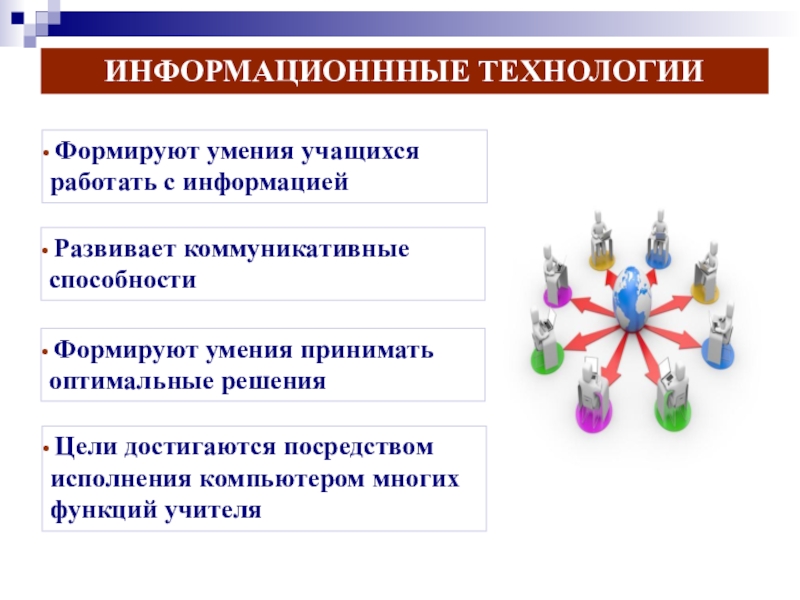 ИНФОРМАЦИОНННЫЕ ТЕХНОЛОГИИ

• Формируют умения учащихся работать с информацией

• Развивает коммуникативные способности

• Формируют умения принимать оптимальные решения

• Цели достигаются посредством исполнения компьютером многих функций учителя